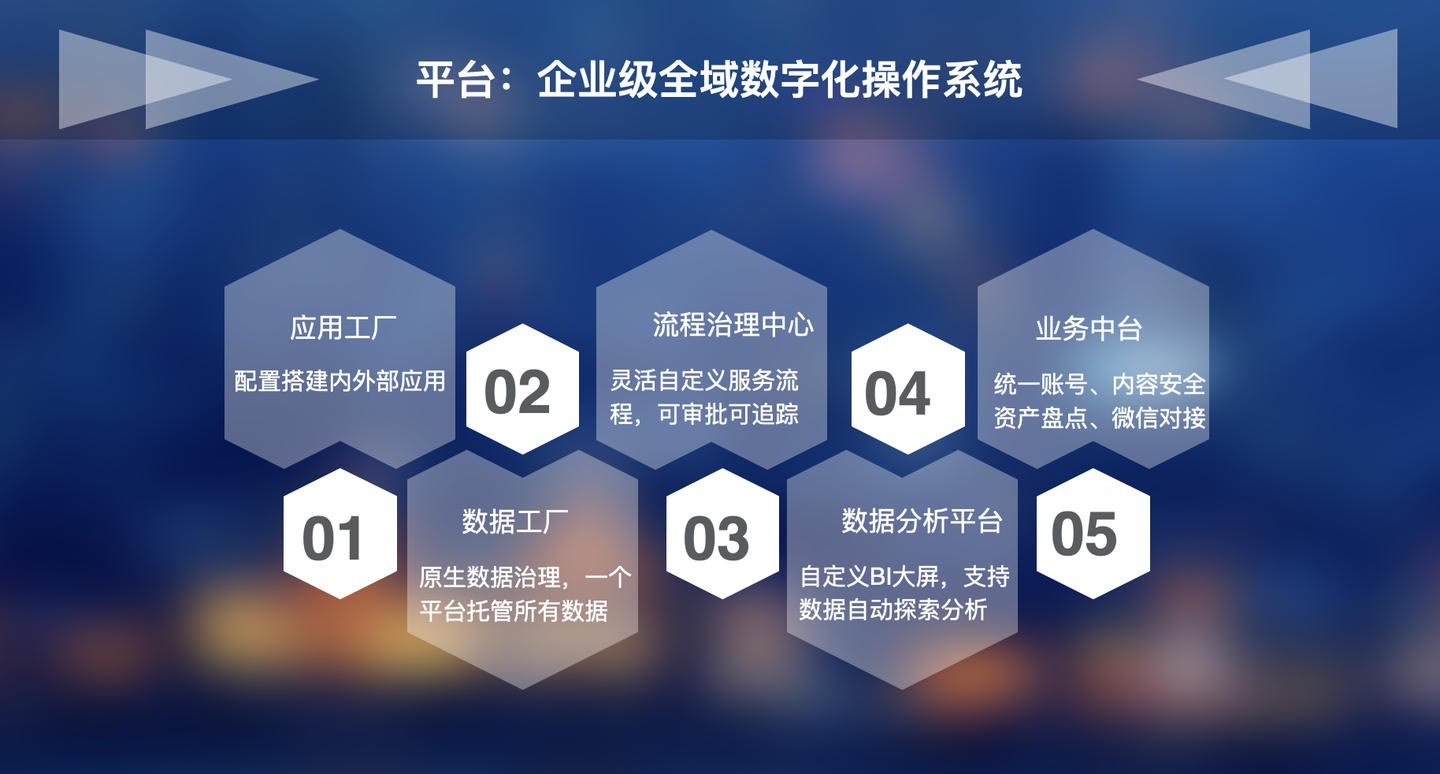 平台：企业级全域数字化操作系统

应用工厂

配置搭建内外部应用

02

流程治理中心

灵活自定义服务流程，可审批可追踪

04

业务中台

统一账号、内容安全
资产盘点、微信对接

01

数据工厂

原生数据治理，一个平台托管所有数据

03

数据分析平台

自定义BI大屏，支持数据自动探索分析

05